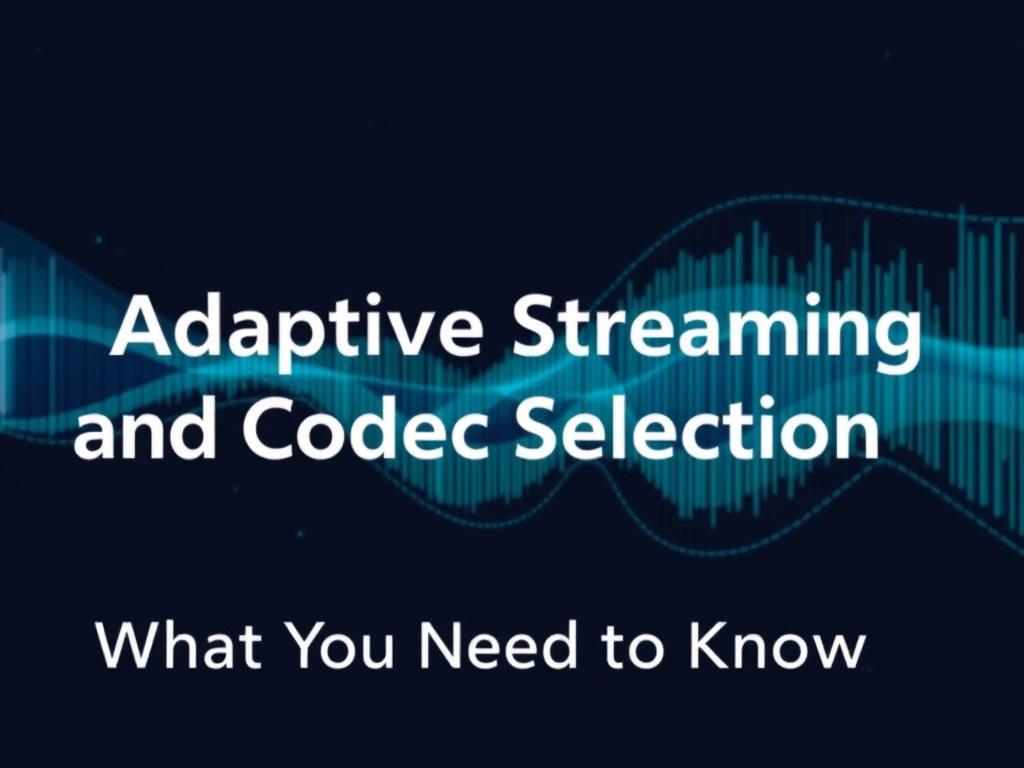 Adaptive Streaming and Codec Selection

What You Need to Know